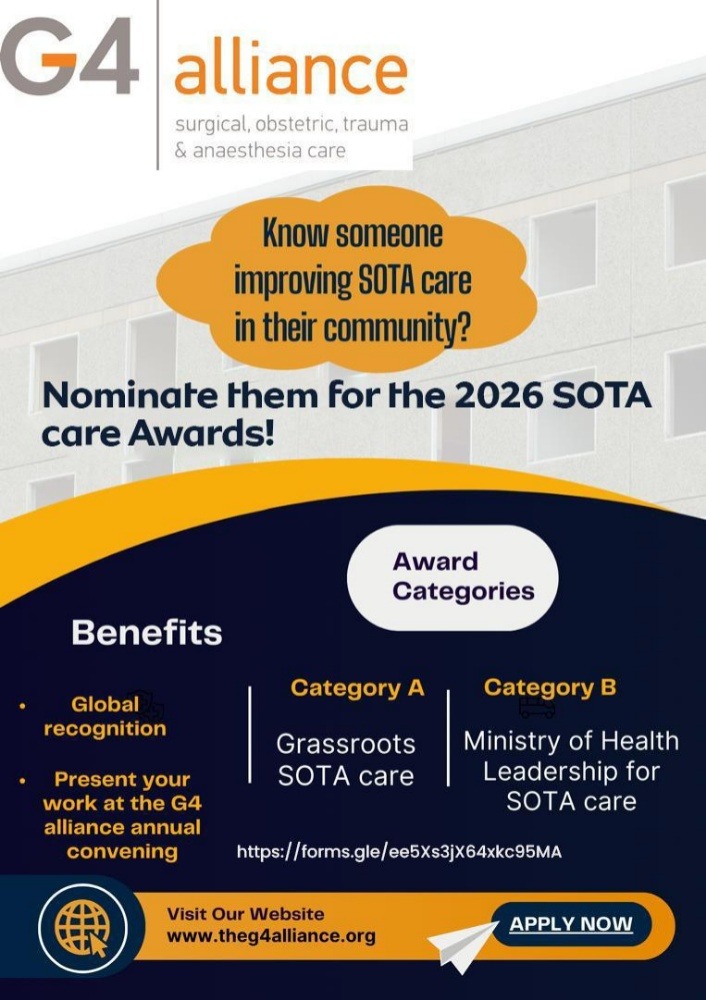 G4 alliance
surgical, obstetric, trauma & anaesthesia care

Know someone improving SOTA care in their community?

Nominate them for the 2026 SOTA care Awards!

Award Categories

Benefits

• Global recognition

• Present your work at the G4 alliance annual convening

Category A
Grassroots SOTA care

Category B
Ministry of Health Leadership for SOTA care

https://forms.gle/ee5Xs3jX64xkc95MA

Visit Our Website
www.theg4alliance.org

APPLY NOW